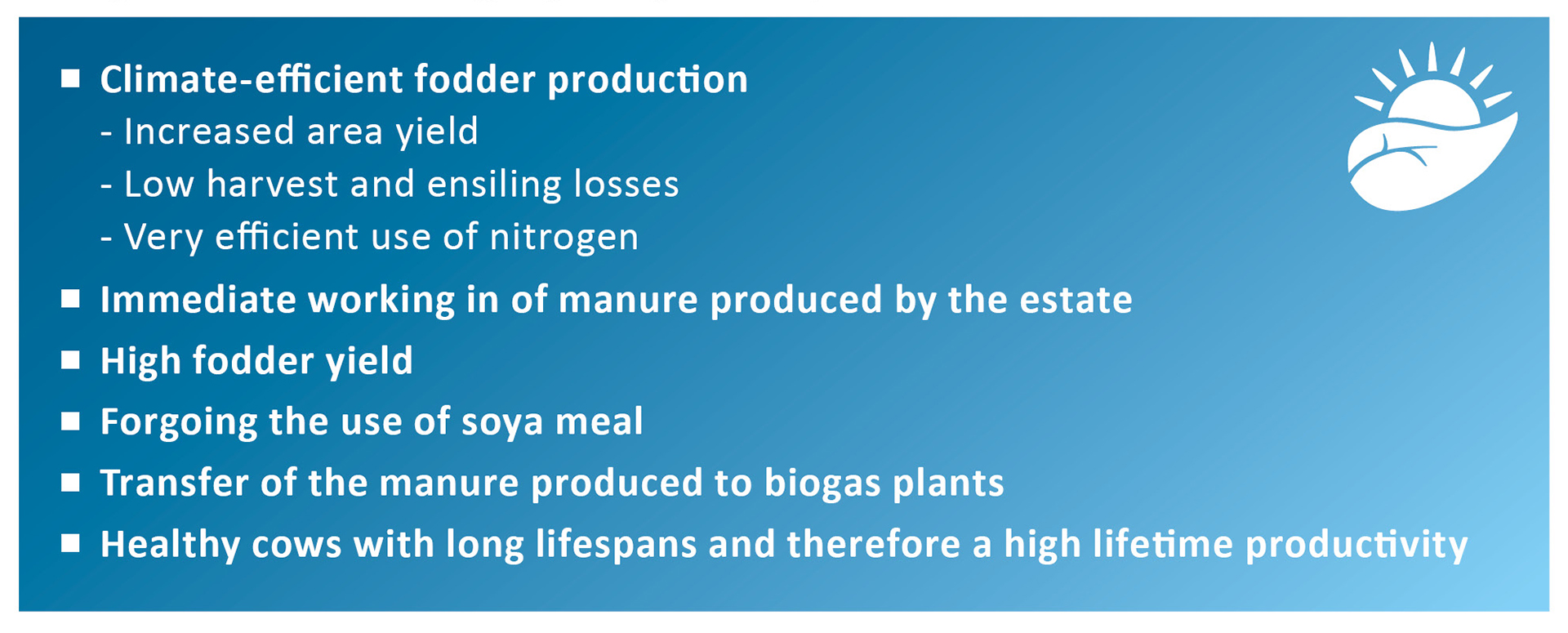 ■ Climate-efficient fodder production
- Increased area yield
- Low harvest and ensiling losses
- Very efficient use of nitrogen

■ Immediate working in of manure produced by the estate

■ High fodder yield

■ Forgoing the use of soya meal

■ Transfer of the manure produced to biogas plants

■ Healthy cows with long lifespans and therefore a high lifetime productivity